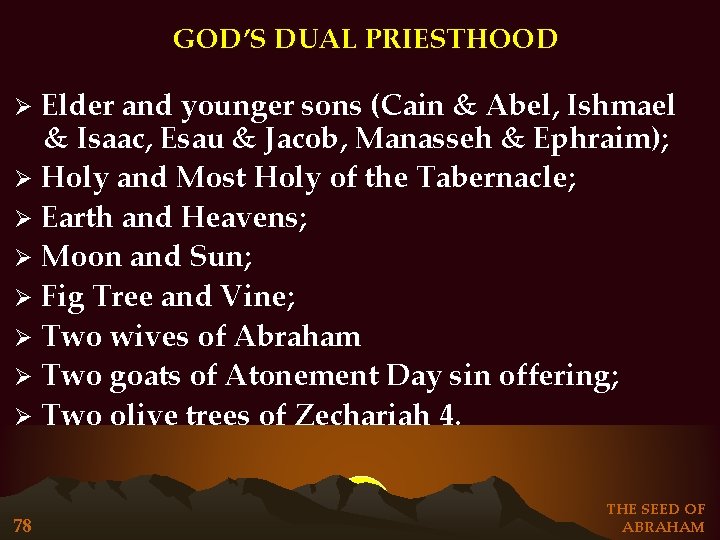 GOD'S DUAL PRIESTHOOD

➢ Elder and younger sons (Cain & Abel, Ishmael & Isaac, Esau & Jacob, Manasseh & Ephraim);
➢ Holy and Most Holy of the Tabernacle;
➢ Earth and Heavens;
➢ Moon and Sun;
➢ Fig Tree and Vine;
➢ Two wives of Abraham
➢ Two goats of Atonement Day sin offering;
➢ Two olive trees of Zechariah 4.

78

THE SEED OF ABRAHAM